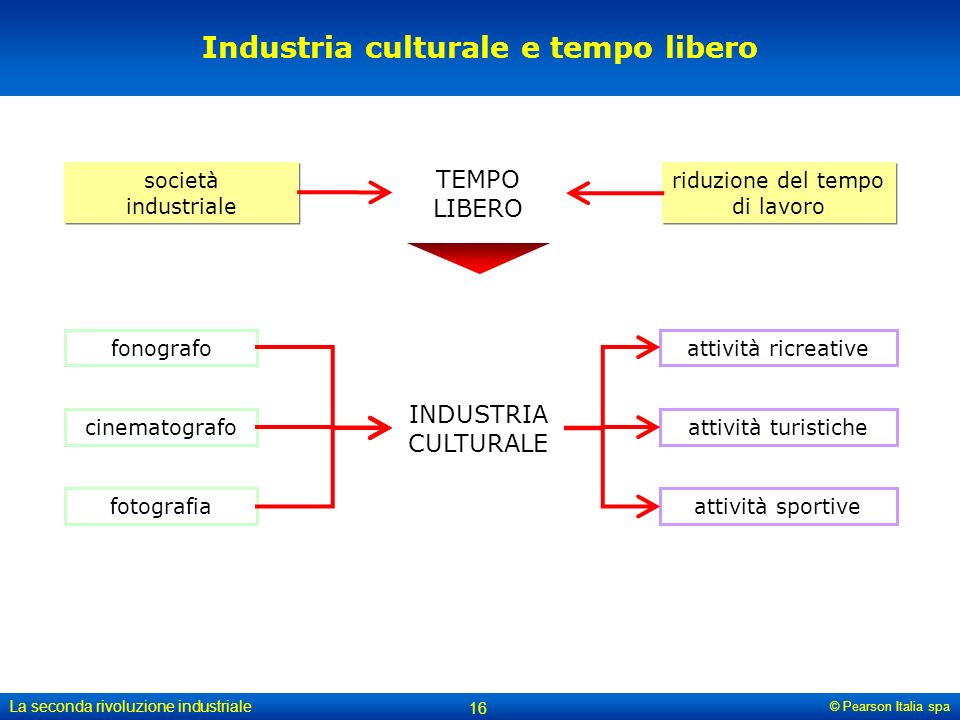 Industria culturale e tempo libero

società industriale

TEMPO LIBERO

riduzione del tempo di lavoro

fonografo

cinematografo

fotografia

INDUSTRIA CULTURALE

attività ricreative

attività turistiche

attività sportive

La seconda rivoluzione industriale

16

© Pearson Italia spa